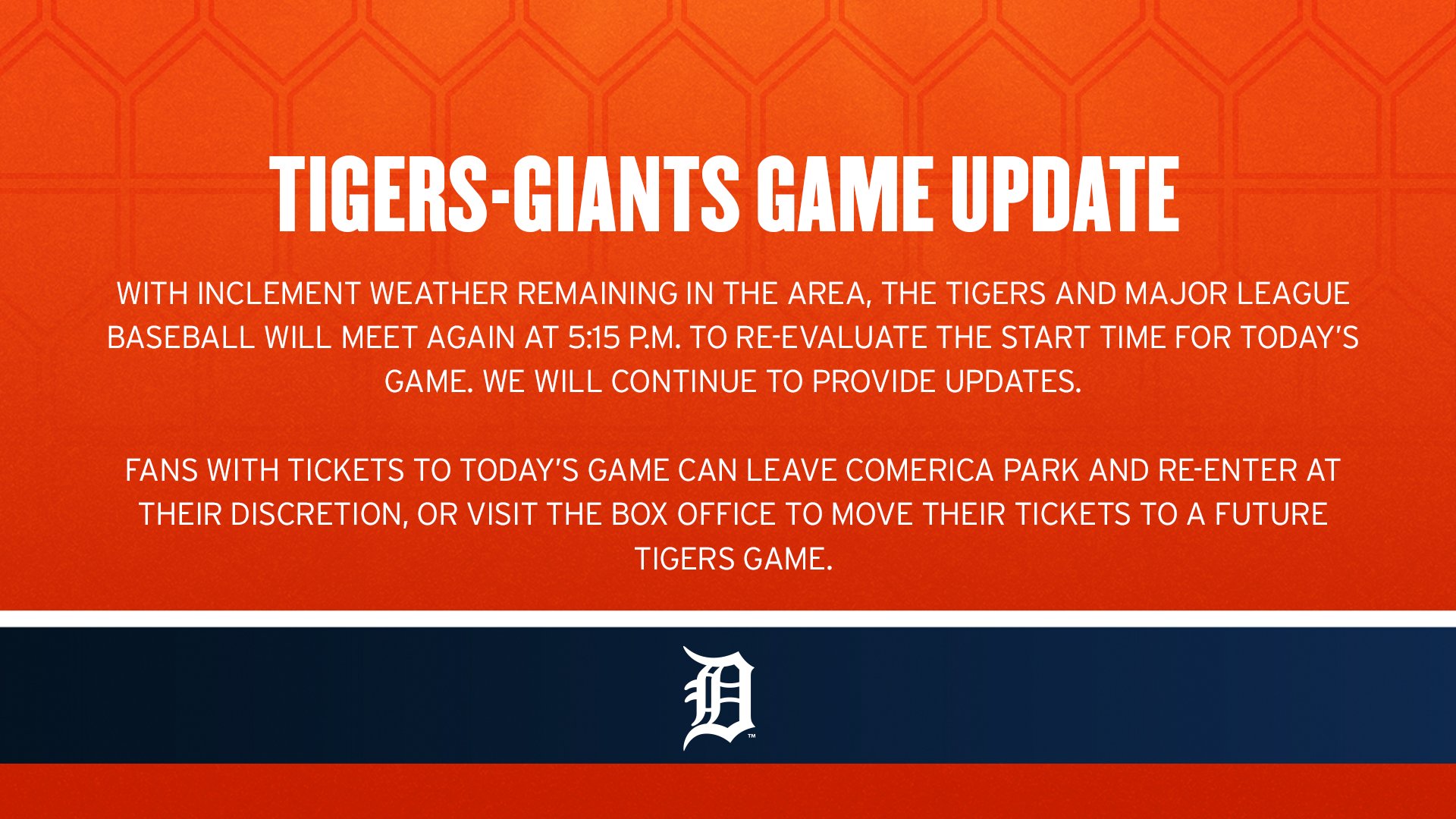 TIGERS-GIANTS GAME UPDATE

WITH INCLEMENT WEATHER REMAINING IN THE AREA, THE TIGERS AND MAJOR LEAGUE BASEBALL WILL MEET AGAIN AT 5:15 P.M. TO RE-EVALUATE THE START TIME FOR TODAY'S GAME. WE WILL CONTINUE TO PROVIDE UPDATES.

FANS WITH TICKETS TO TODAY'S GAME CAN LEAVE COMERICA PARK AND RE-ENTER AT THEIR DISCRETION, OR VISIT THE BOX OFFICE TO MOVE THEIR TICKETS TO A FUTURE TIGERS GAME.

D™